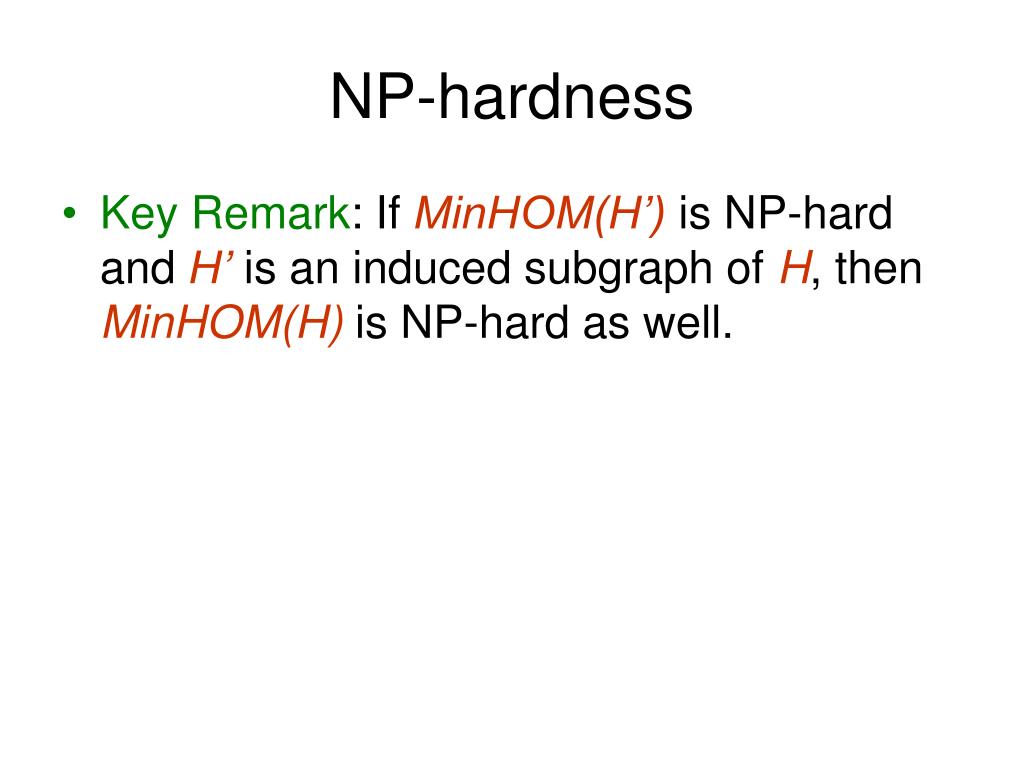 NP-hardness

• Key Remark: If MinHOM(H’) is NP-hard and H’ is an induced subgraph of H, then MinHOM(H) is NP-hard as well.